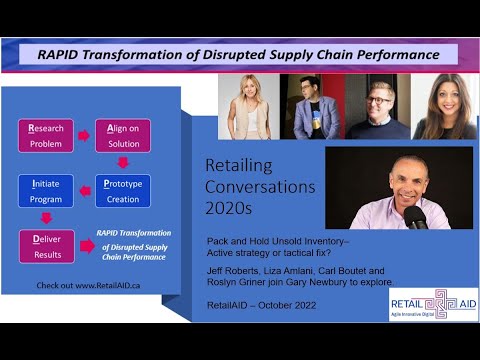 RAPID Transformation of Disrupted Supply Chain Performance

Research Problem

Align on Solution

Prototype Creation

Initiate Program

Deliver Results

RAPID Transformation of Disrupted Supply Chain Performance

Check out www.RetailAID.ca

Retailing Conversations 2020s

Pack and Hold Unsold Inventory– Active strategy or tactical fix?

Jeff Roberts, Liza Amlani, Carl Boutet and Roslyn Griner join Gary Newbury to explore.

RetailAID – October 2022

RETAIL AID
Agile Innovative Digital